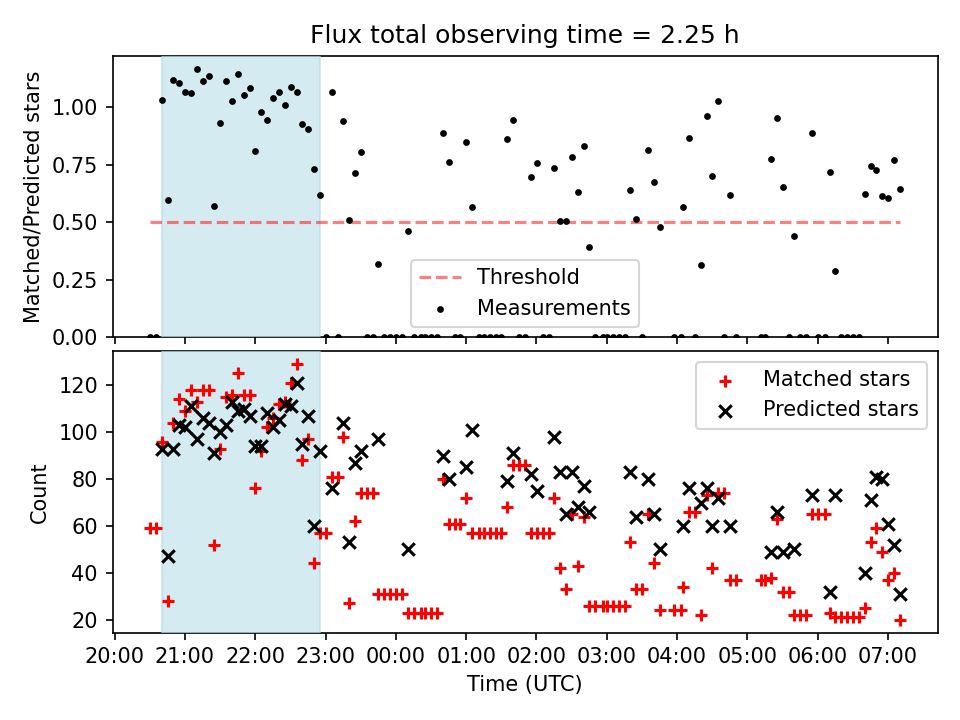 Flux total observing time = 2.25 h

Matched/Predicted stars

1.00
0.75
0.50
0.25
0.00

Threshold
Measurements

Count

120
100
80
60
40
20

Matched stars
Predicted stars

20:00 21:00 22:00 23:00 00:00 01:00 02:00 03:00 04:00 05:00 06:00 07:00

Time (UTC)